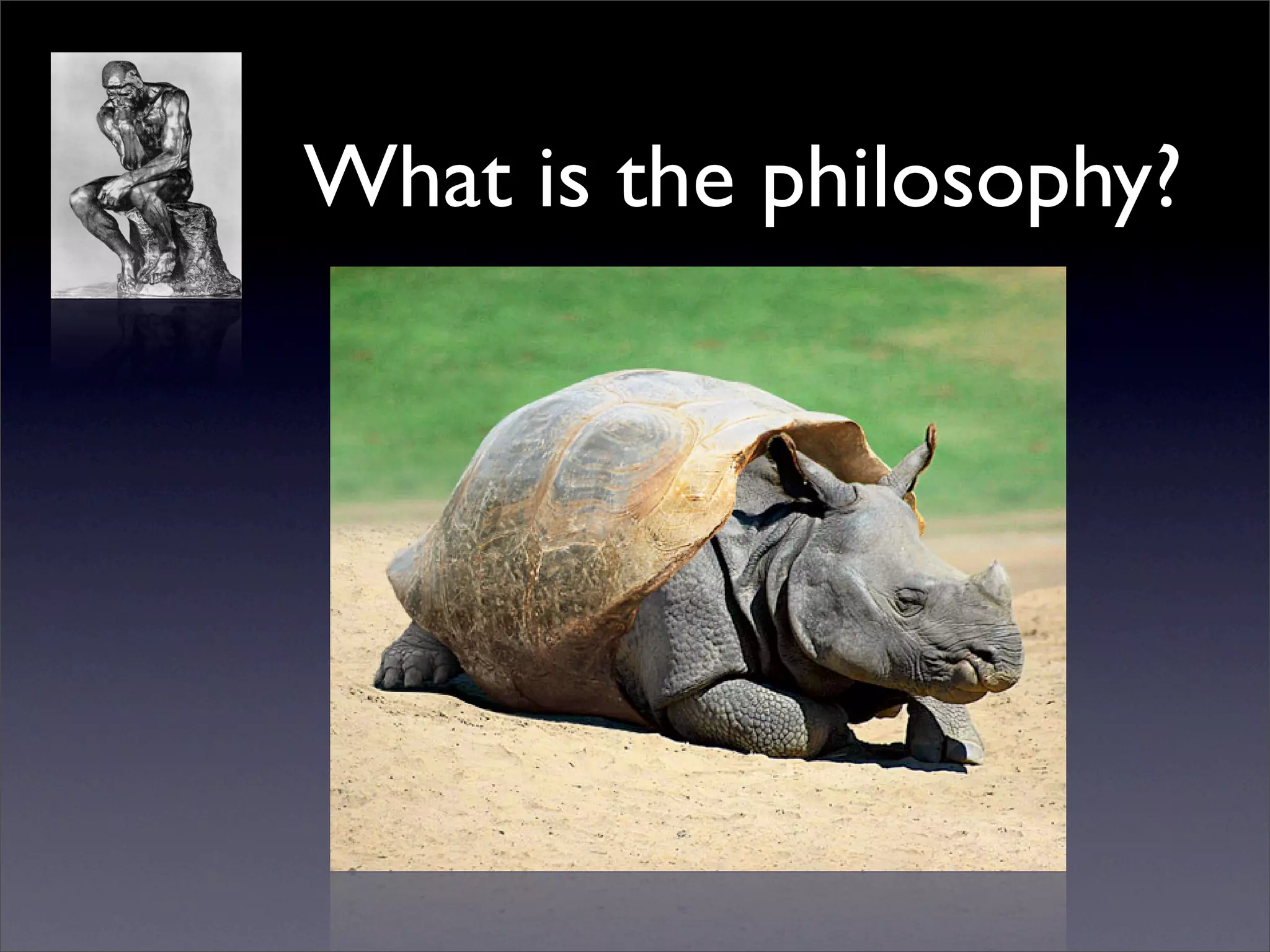 What is the philosophy?